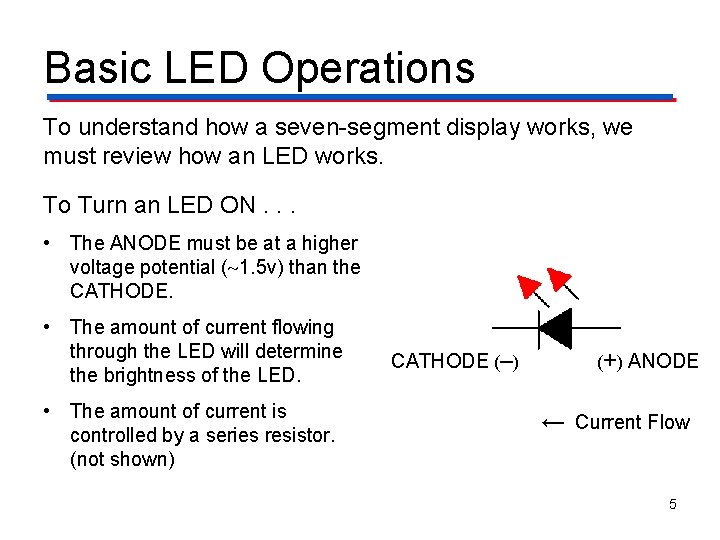 Basic LED Operations

To understand how a seven-segment display works, we must review how an LED works.

To Turn an LED ON . . .

• The ANODE must be at a higher voltage potential (~1.5v) than the CATHODE.

• The amount of current flowing through the LED will determine the brightness of the LED.

• The amount of current is controlled by a series resistor. (not shown)

CATHODE (–)

(+) ANODE

← Current Flow

5